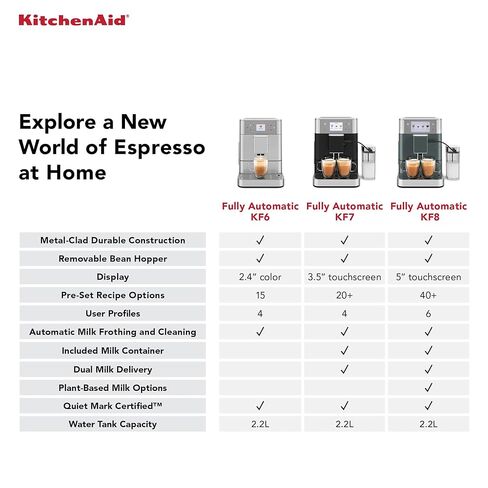 KitchenAid®

Explore a New World of Espresso at Home

| | Fully Automatic KF6 | Fully Automatic KF7 | Fully Automatic KF8 |
|---|---|---|---|
| Metal-Clad Durable Construction | ✓ | ✓ | ✓ |
| Removable Bean Hopper | ✓ | ✓ | ✓ |
| Display | 2.4" color | 3.5" touchscreen | 5" touchscreen |
| Pre-Set Recipe Options | 15 | 20+ | 40+ |
| User Profiles | 4 | 4 | 6 |
| Automatic Milk Frothing and Cleaning | ✓ | ✓ | ✓ |
| Included Milk Container | | ✓ | ✓ |
| Dual Milk Delivery | | ✓ | ✓ |
| Plant-Based Milk Options | | | ✓ |
| Quiet Mark Certified™ | ✓ | ✓ | ✓ |
| Water Tank Capacity | 2.2L | 2.2L | 2.2L |